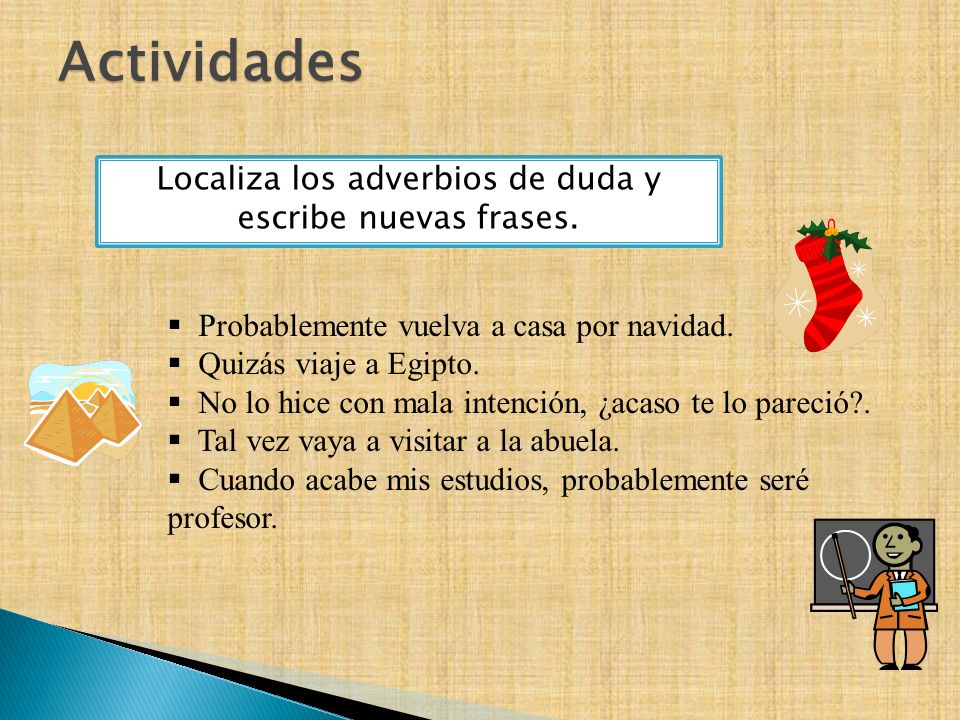 Actividades

Localiza los adverbios de duda y escribe nuevas frases.

▪ Probablemente vuelva a casa por navidad.
▪ Quizás viaje a Egipto.
▪ No lo hice con mala intención, ¿acaso te lo pareció?.
▪ Tal vez vaya a visitar a la abuela.
▪ Cuando acabe mis estudios, probablemente seré profesor.